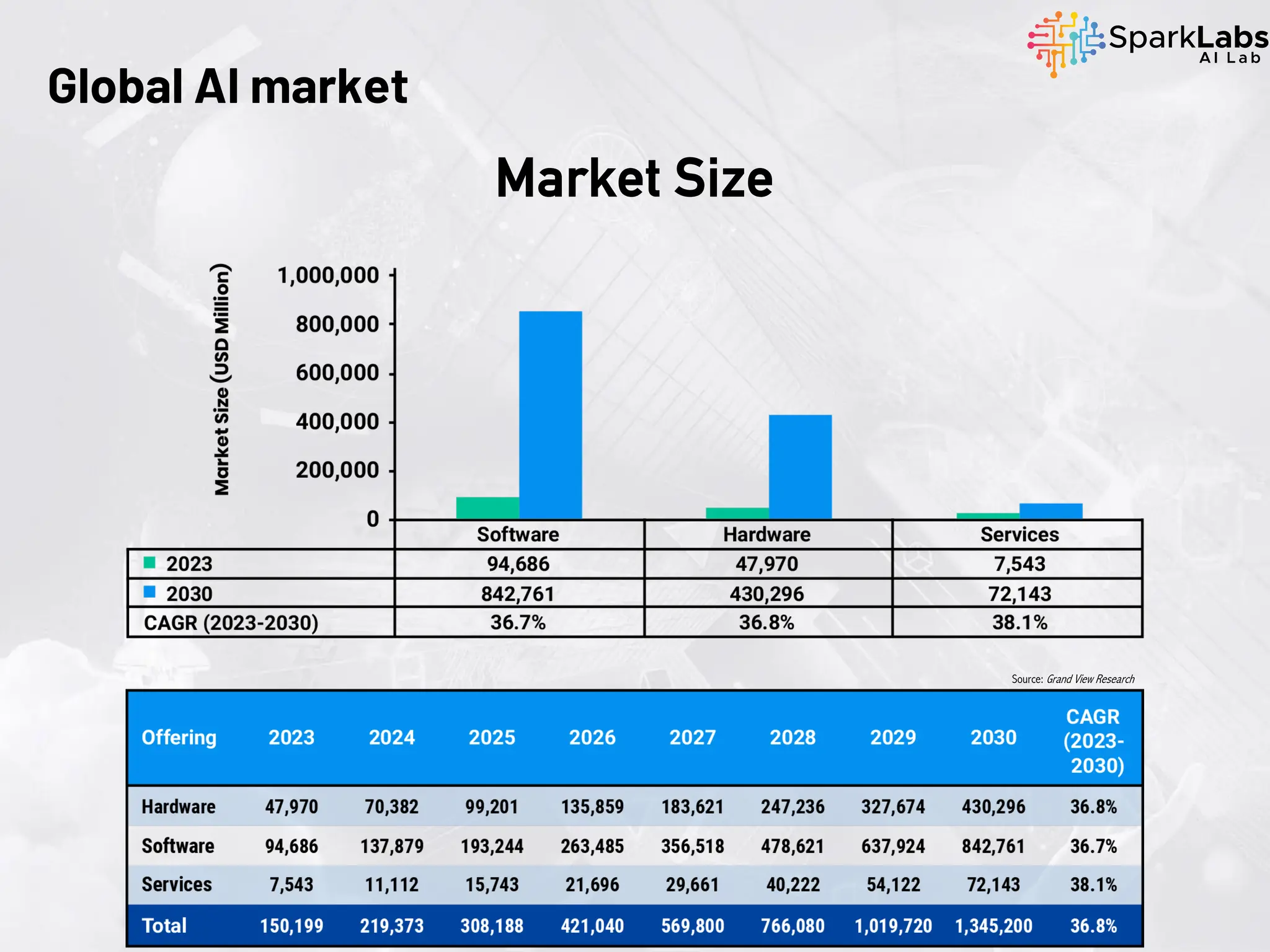 SparkLabs
AI Lab

Global AI market

Market Size

Market Size (USD Million)

1,000,000
800,000
600,000
400,000
200,000
0

| | Software | Hardware | Services |
|---|---|---|---|
| 2023 | 94,686 | 47,970 | 7,543 |
| 2030 | 842,761 | 430,296 | 72,143 |
| CAGR (2023-2030) | 36.7% | 36.8% | 38.1% |

Source: Grand View Research

| Offering | 2023 | 2024 | 2025 | 2026 | 2027 | 2028 | 2029 | 2030 | CAGR (2023-2030) |
|---|---|---|---|---|---|---|---|---|---|
| Hardware | 47,970 | 70,382 | 99,201 | 135,859 | 183,621 | 247,236 | 327,674 | 430,296 | 36.8% |
| Software | 94,686 | 137,879 | 193,244 | 263,485 | 356,518 | 478,621 | 637,924 | 842,761 | 36.7% |
| Services | 7,543 | 11,112 | 15,743 | 21,696 | 29,661 | 40,222 | 54,122 | 72,143 | 38.1% |
| Total | 150,199 | 219,373 | 308,188 | 421,040 | 569,800 | 766,080 | 1,019,720 | 1,345,200 | 36.8% |